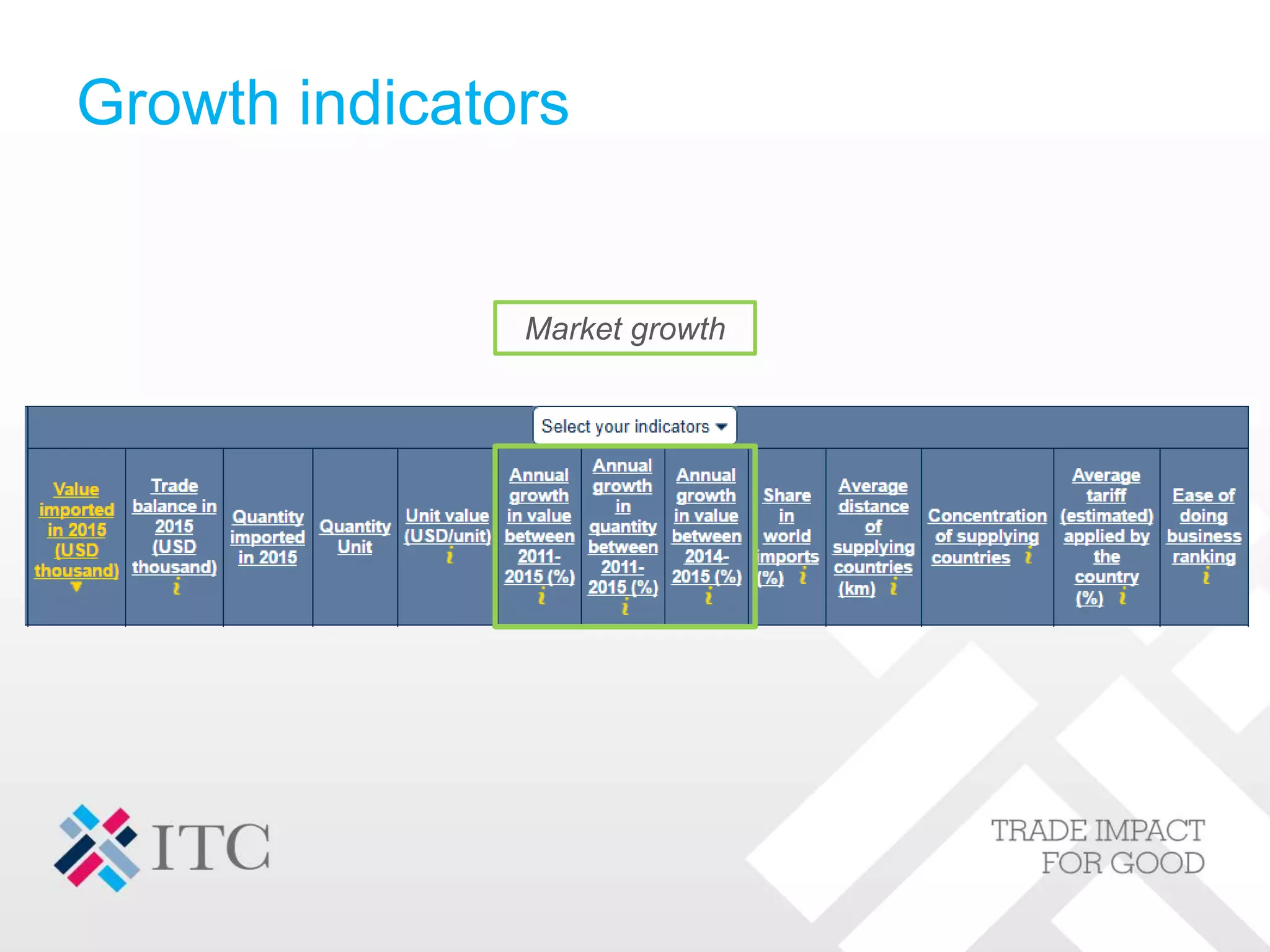 Growth indicators

Market growth

Select your indicators

| Value imported in 2015 (USD thousand) | Trade balance in 2015 (USD thousand) | Quantity imported in 2015 | Quantity Unit | Unit value (USD/unit) | Annual growth in value between 2011-2015 (%) | Annual growth in quantity between 2011-2015 (%) | Annual growth in value between 2014-2015 (%) | Share in world imports (%) | Average distance of supplying countries (km) | Concentration of supplying countries | Average tariff (estimated) applied by the country (%) | Ease of doing business ranking |
|---|---|---|---|---|---|---|---|---|---|---|---|---|

ITC

TRADE IMPACT FOR GOOD